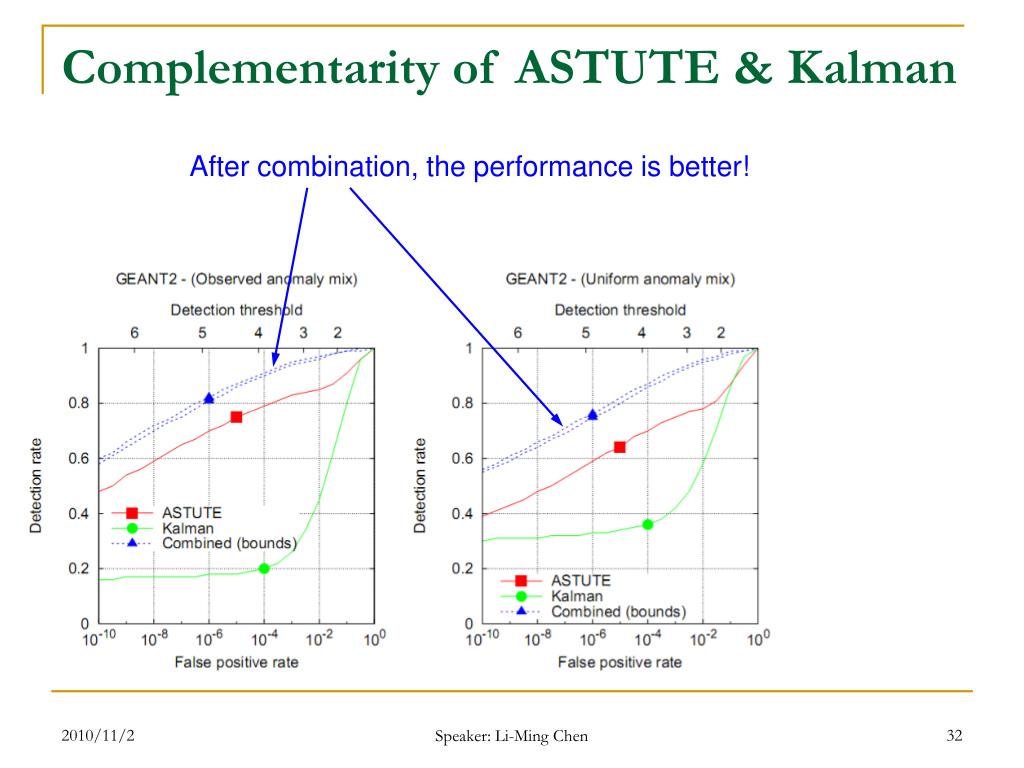 Complementarity of ASTUTE & Kalman

After combination, the performance is better!

GEANT2 - (Observed anomaly mix)

Detection threshold

6 5 4 3 2

1
0.8
0.6
0.4
0.2
0

Detection rate

ASTUTE
Kalman
Combined (bounds)

$10^{-10}$ $10^{-8}$ $10^{-6}$ $10^{-4}$ $10^{-2}$ $10^{0}$

False positive rate

GEANT2 - (Uniform anomaly mix)

Detection threshold

6 5 4 3 2

1
0.8
0.6
0.4
0.2
0

Detection rate

ASTUTE
Kalman
Combined (bounds)

$10^{-10}$ $10^{-8}$ $10^{-6}$ $10^{-4}$ $10^{-2}$ $10^{0}$

False positive rate

2010/11/2

Speaker: Li-Ming Chen

32